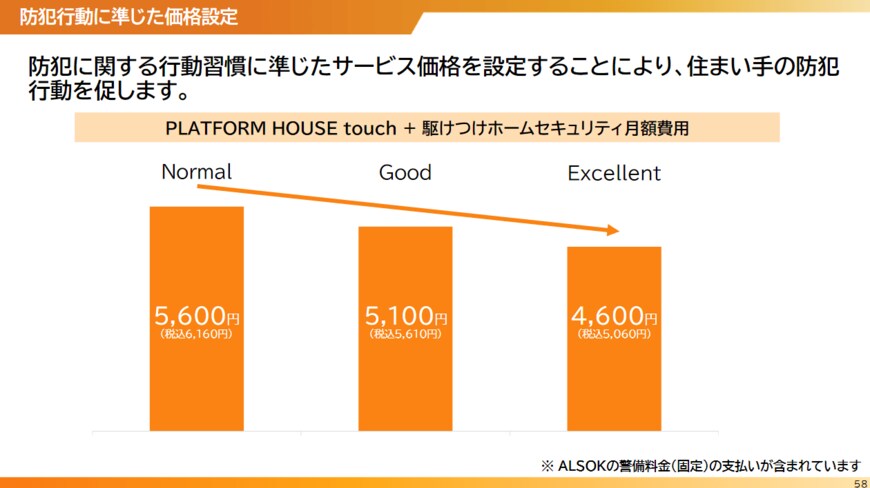 防犯行動に準じた価格設定

防犯に関する行動習慣に準じたサービス価格を設定することにより、住まい手の防犯行動を促します。

PLATFORM HOUSE touch + 駆けつけホームセキュリティ月額費用

Normal

Good

Excellent

5,600円
(税込6,160円)

5,100円
(税込5,610円)

4,600円
(税込5,060円)

※ ALSOKの警備料金(固定)の支払いが含まれています

58